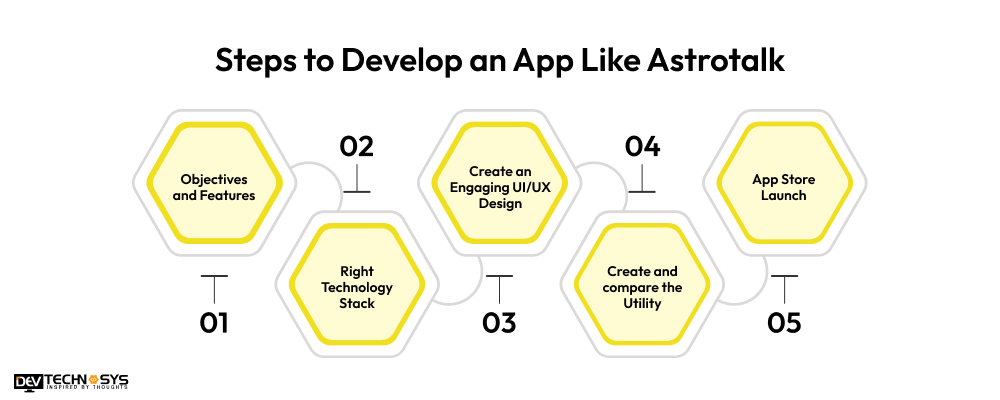 Steps to Develop an App Like Astrotalk

Objectives and Features

01

02

Right Technology Stack

Create an Engaging UI/UX Design

03

04

Create and compare the Utility

App Store Launch

05

DEV TECHNOSYS
INSPIRED BY THOUGHTS